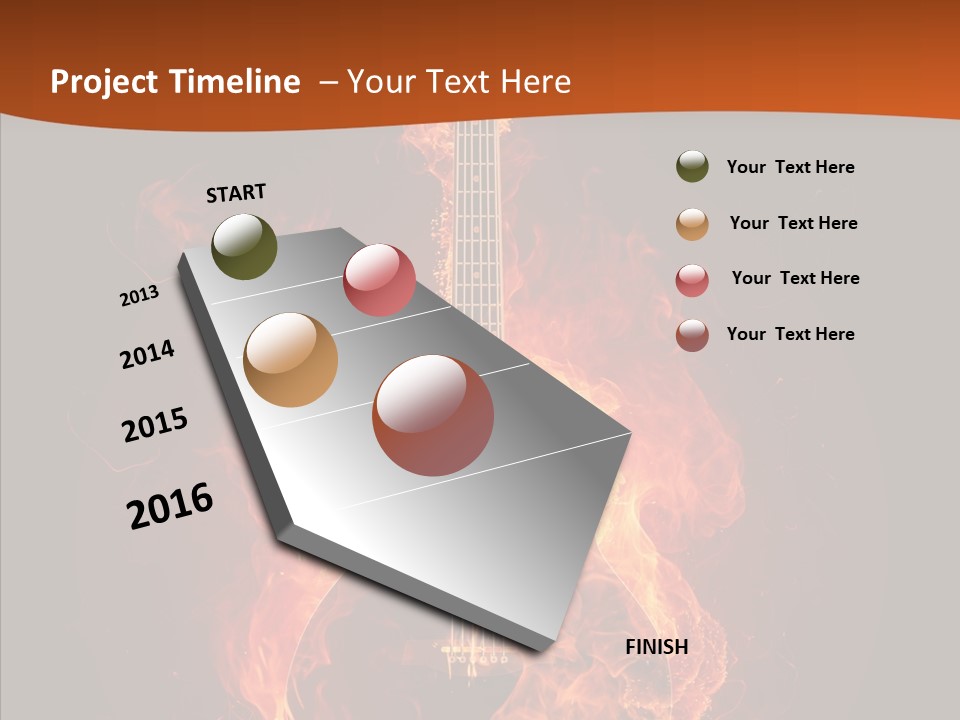 Project Timeline – Your Text Here

START

2013

2014

2015

2016

FINISH

Your Text Here

Your Text Here

Your Text Here

Your Text Here